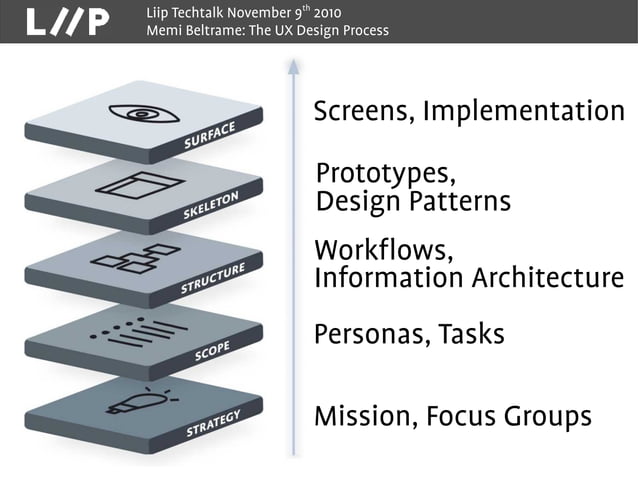 L//P

Liip Techtalk November 9$^{th}$ 2010
Memi Beltrame: The UX Design Process

SURFACE

SKELETON

STRUCTURE

SCOPE

STRATEGY

Screens, Implementation

Prototypes, Design Patterns

Workflows, Information Architecture

Personas, Tasks

Mission, Focus Groups